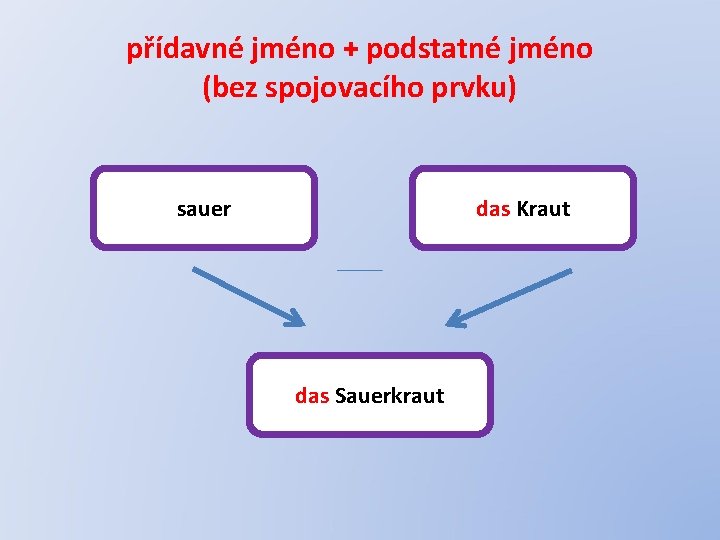 přídavné jméno + podstatné jméno
(bez spojovacího prvku)

sauer

das Kraut

das Sauerkraut